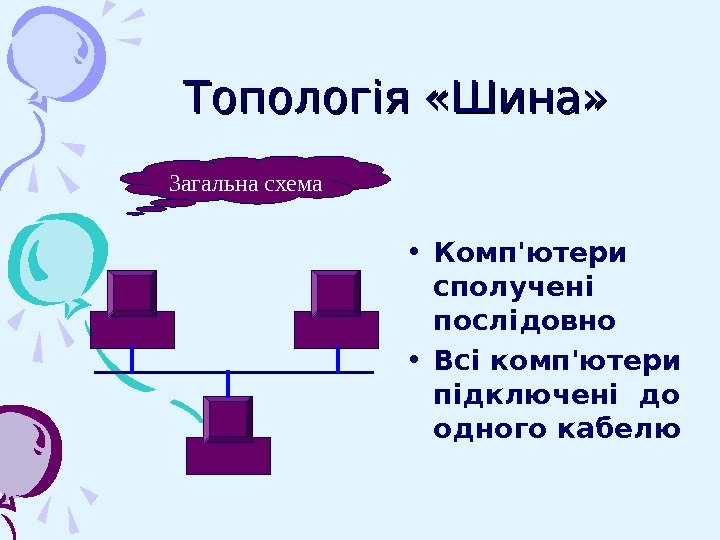 Топологія «Шина»

Загальна схема

• Комп'ютери сполучені послідовно
• Всі комп'ютери підключені до одного кабелю